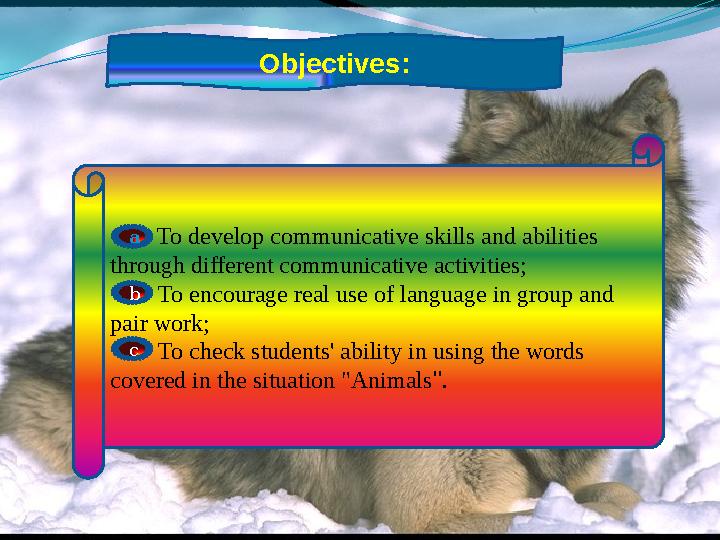 Objectives:

a To develop communicative skills and abilities through different communicative activities;
b To encourage real use of language in group and pair work;
c To check students' ability in using the words covered in the situation "Animals".